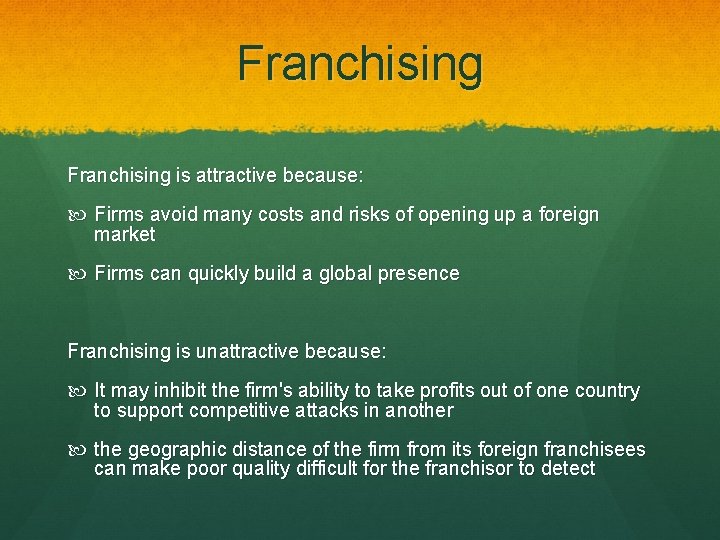 Franchising

Franchising is attractive because:

Firms avoid many costs and risks of opening up a foreign market

Firms can quickly build a global presence

Franchising is unattractive because:

It may inhibit the firm's ability to take profits out of one country to support competitive attacks in another

the geographic distance of the firm from its foreign franchisees can make poor quality difficult for the franchisor to detect